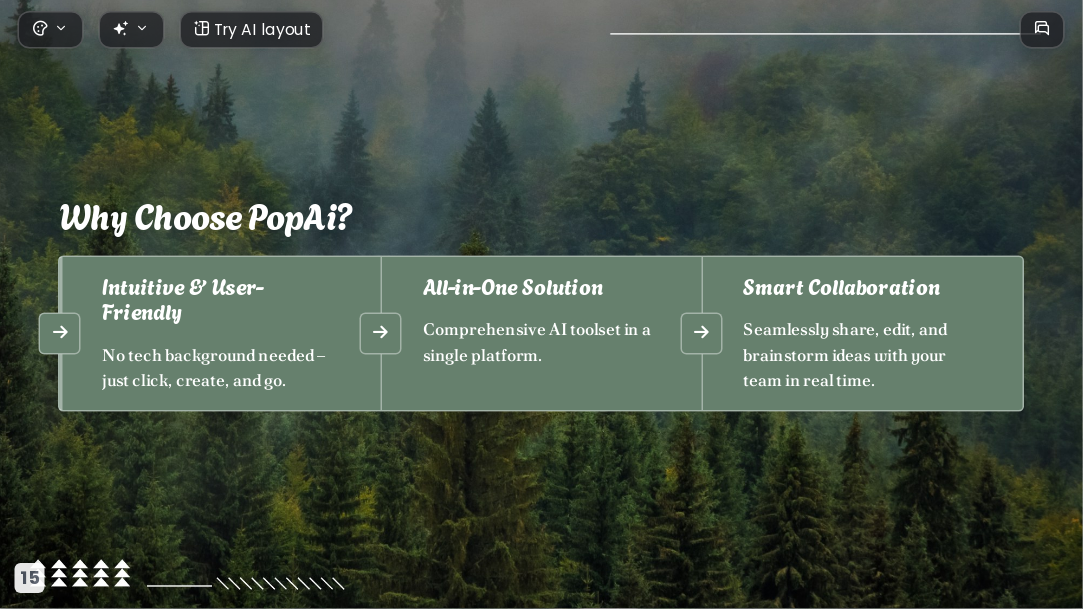 Try AI layout

Why Choose PopAi?

Intuitive & User-Friendly

No tech background needed – just click, create, and go.

All-in-One Solution

Comprehensive AI toolset in a single platform.

Smart Collaboration

Seamlessly share, edit, and brainstorm ideas with your team in real time.

15